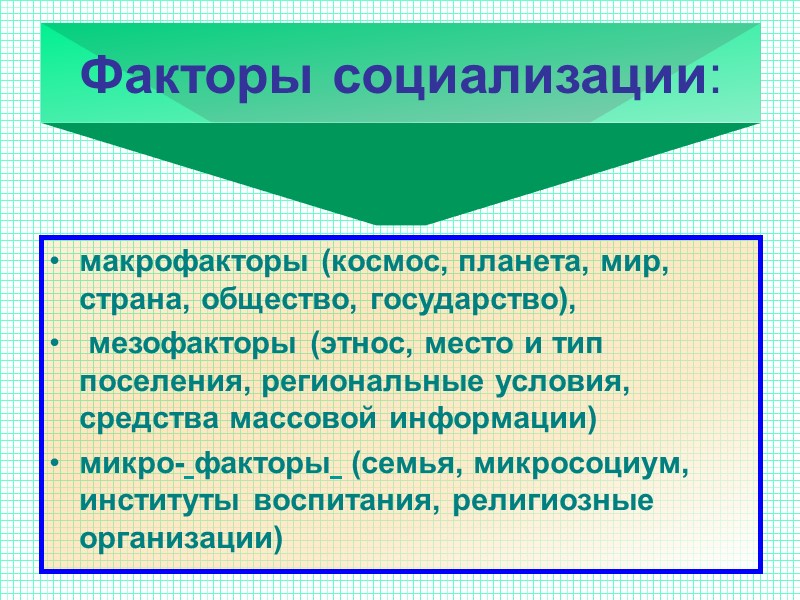 Факторы социализации:

• макрофакторы (космос, планета, мир, страна, общество, государство),
• мезофакторы (этнос, место и тип поселения, региональные условия, средства массовой информации)
• микро- факторы (семья, микросоциум, институты воспитания, религиозные организации)